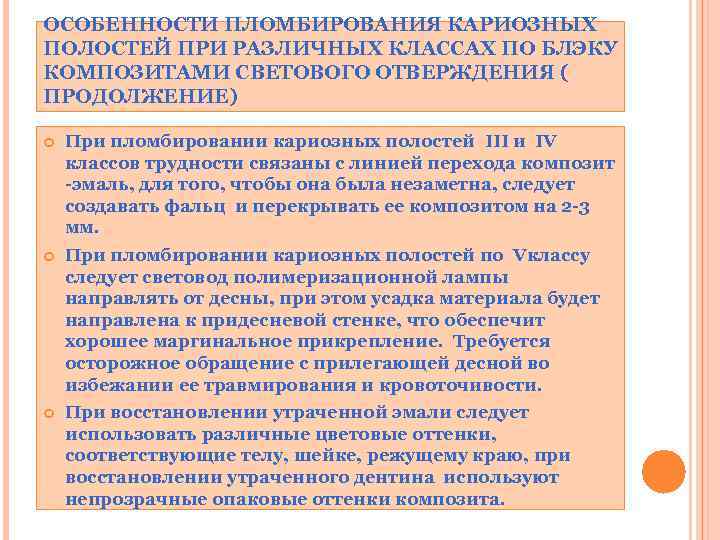 ОСОБЕННОСТИ ПЛОМБИРОВАНИЯ КАРИОЗНЫХ ПОЛОСТЕЙ ПРИ РАЗЛИЧНЫХ КЛАССАХ ПО БЛЭКУ КОМПОЗИТАМИ СВЕТОВОГО ОТВЕРЖДЕНИЯ ( ПРОДОЛЖЕНИЕ)

При пломбировании кариозных полостей III и IV классов трудности связаны с линией перехода композит -эмаль, для того, чтобы она была незаметна, следует создавать фальц и перекрывать ее композитом на 2-3 мм.

При пломбировании кариозных полостей по Vклассу следует световод полимеризационной лампы направлять от десны, при этом усадка материала будет направлена к придесневой стенке, что обеспечит хорошее маргинальное прикрепление. Требуется осторожное обращение с прилегающей десной во избежании ее травмирования и кровоточивости.

При восстановлении утраченной эмали следует использовать различные цветовые оттенки, соответствующие телу, шейке, режущему краю, при восстановлении утраченного дентина используют непрозрачные опаковые оттенки композита.